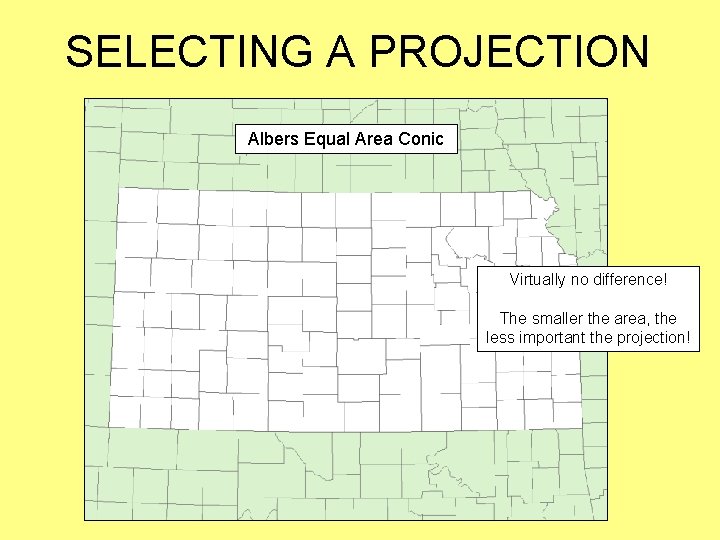 SELECTING A PROJECTION

Albers Equal Area Conic

Virtually no difference!

The smaller the area, the less important the projection!